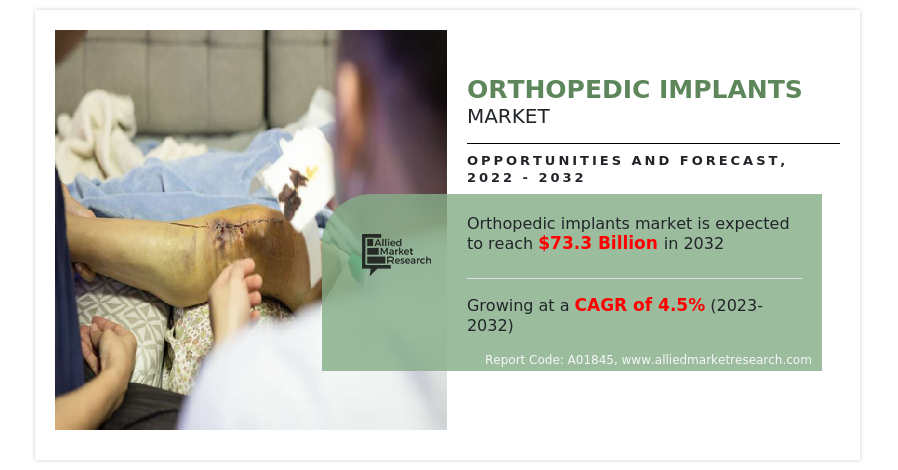 ORTHOPEDIC IMPLANTS
MARKET

OPPORTUNITIES AND FORECAST, 2022 - 2032

Allied Market Research

Orthopedic implants market is expected to reach $73.3 Billion in 2032

Growing at a CAGR of 4.5% (2023-2032)

Report Code: A01845, www.alliedmarketresearch.com